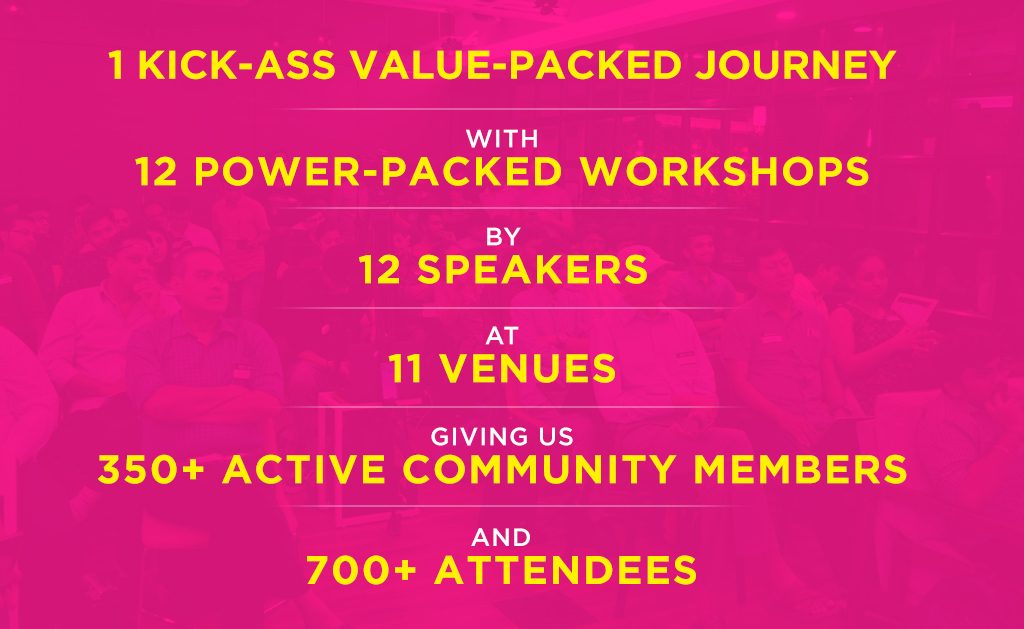 1 KICK-ASS VALUE-PACKED JOURNEY

WITH
12 POWER-PACKED WORKSHOPS

BY
12 SPEAKERS

AT
11 VENUES

GIVING US
350+ ACTIVE COMMUNITY MEMBERS

AND
700+ ATTENDEES